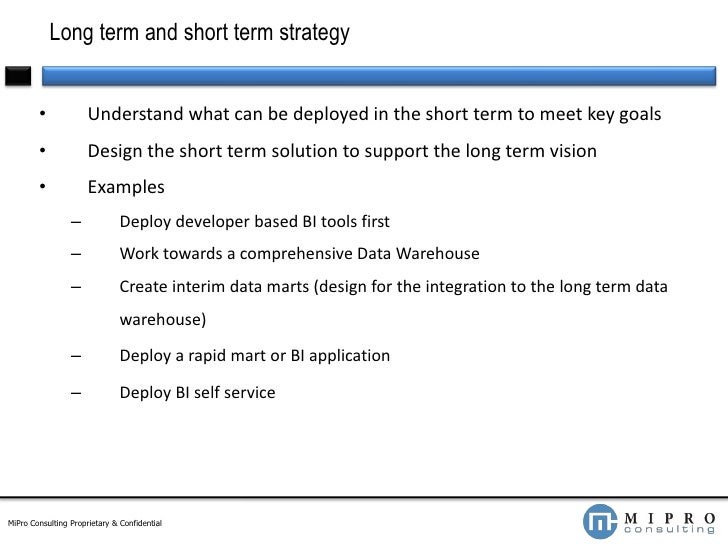 Long term and short term strategy

• Understand what can be deployed in the short term to meet key goals
• Design the short term solution to support the long term vision
• Examples
– Deploy developer based BI tools first
– Work towards a comprehensive Data Warehouse
– Create interim data marts (design for the integration to the long term data warehouse)
– Deploy a rapid mart or BI application
– Deploy BI self service

MiPro Consulting Proprietary & Confidential

MIPRO consulting